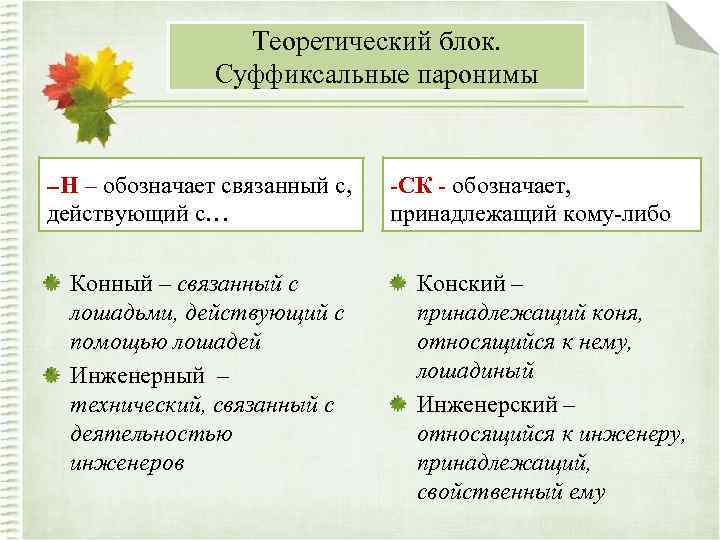 Теоретический блок.
Суффиксальные паронимы

–Н – обозначает связанный с, действующий с…

Конный – связанный с лошадьми, действующий с помощью лошадей

Инженерный – технический, связанный с деятельностью инженеров

-СК - обозначает, принадлежащий кому-либо

Конский – принадлежащий коня, относящийся к нему, лошадиный

Инженерский – относящийся к инженеру, принадлежащий, свойственный ему